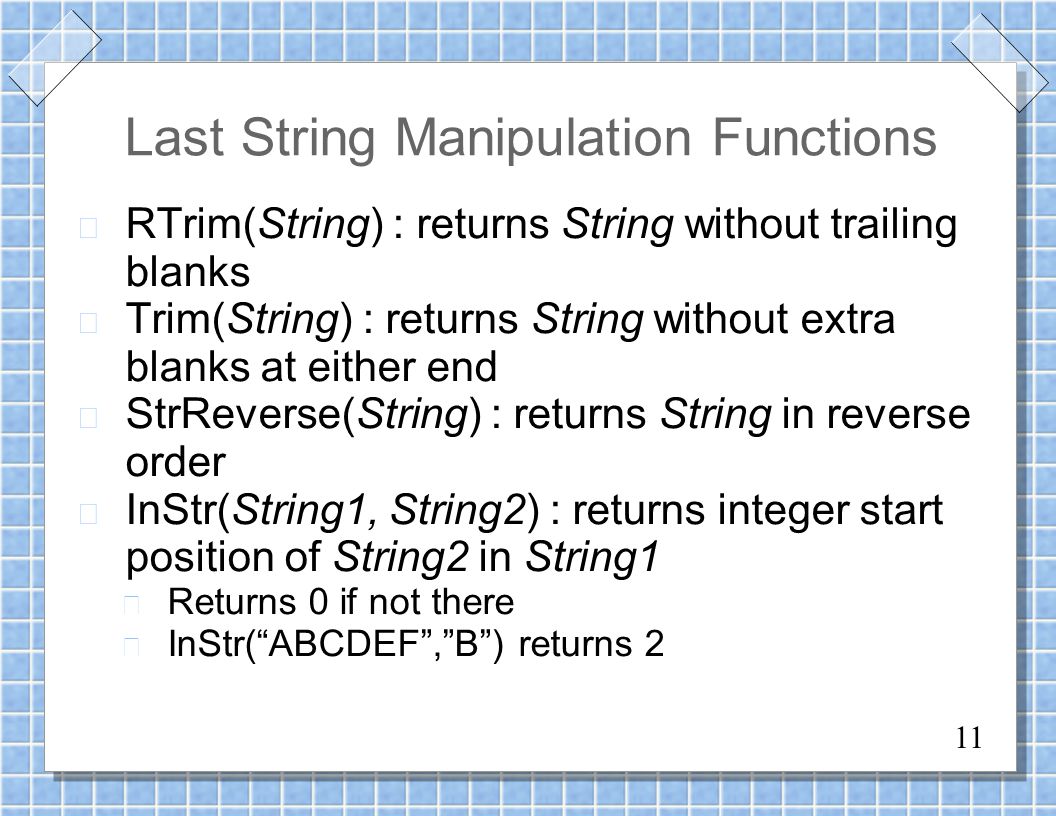 Last String Manipulation Functions

RTrim(String) : returns String without trailing blanks

Trim(String) : returns String without extra blanks at either end

StrReverse(String) : returns String in reverse order

InStr(String1, String2) : returns integer start position of String2 in String1

Returns 0 if not there

InStr(“ABCDEF”,”B”) returns 2

11